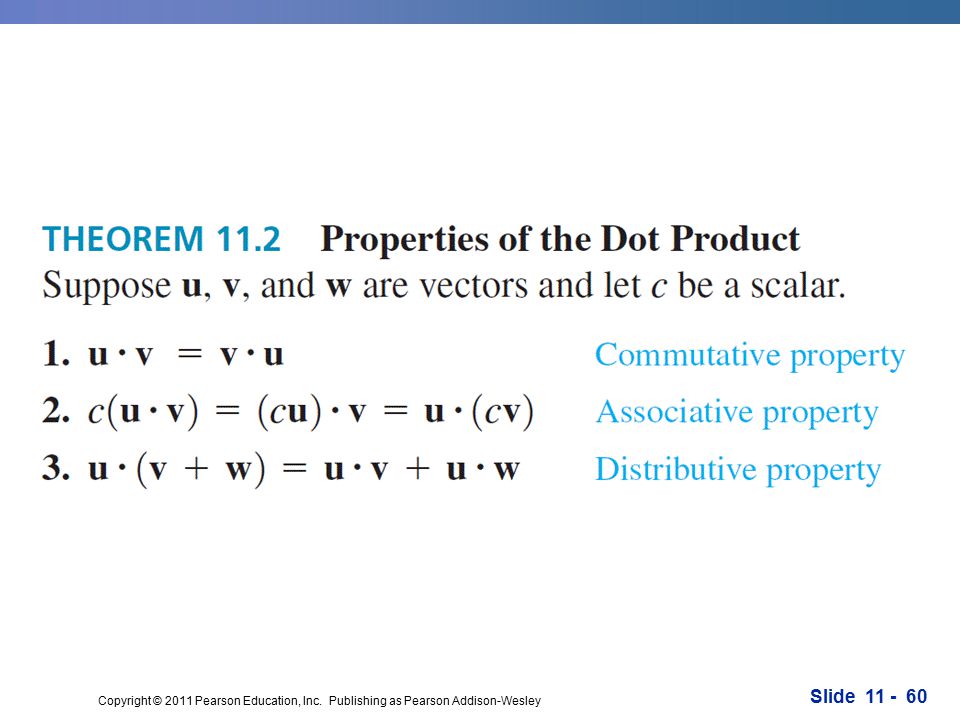 THEOREM 11.2 Properties of the Dot Product
Suppose $\mathbf{u}$, $\mathbf{v}$, and $\mathbf{w}$ are vectors and let $c$ be a scalar.

1. $\mathbf{u} \cdot \mathbf{v} = \mathbf{v} \cdot \mathbf{u}$ Commutative property
2. $c(\mathbf{u} \cdot \mathbf{v}) = (c\mathbf{u}) \cdot \mathbf{v} = \mathbf{u} \cdot (c\mathbf{v})$ Associative property
3. $\mathbf{u} \cdot (\mathbf{v} + \mathbf{w}) = \mathbf{u} \cdot \mathbf{v} + \mathbf{u} \cdot \mathbf{w}$ Distributive property

Copyright © 2011 Pearson Education, Inc. Publishing as Pearson Addison-Wesley

Slide 11 - 60